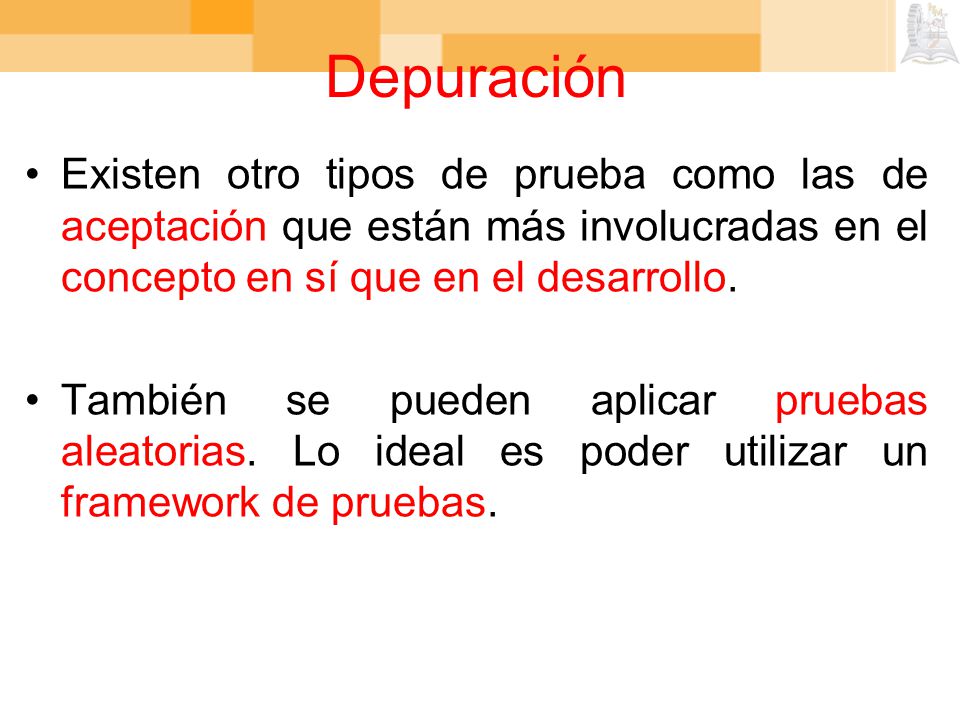 Depuración

• Existen otro tipos de prueba como las de aceptación que están más involucradas en el concepto en sí que en el desarrollo.

• También se pueden aplicar pruebas aleatorias. Lo ideal es poder utilizar un framework de pruebas.